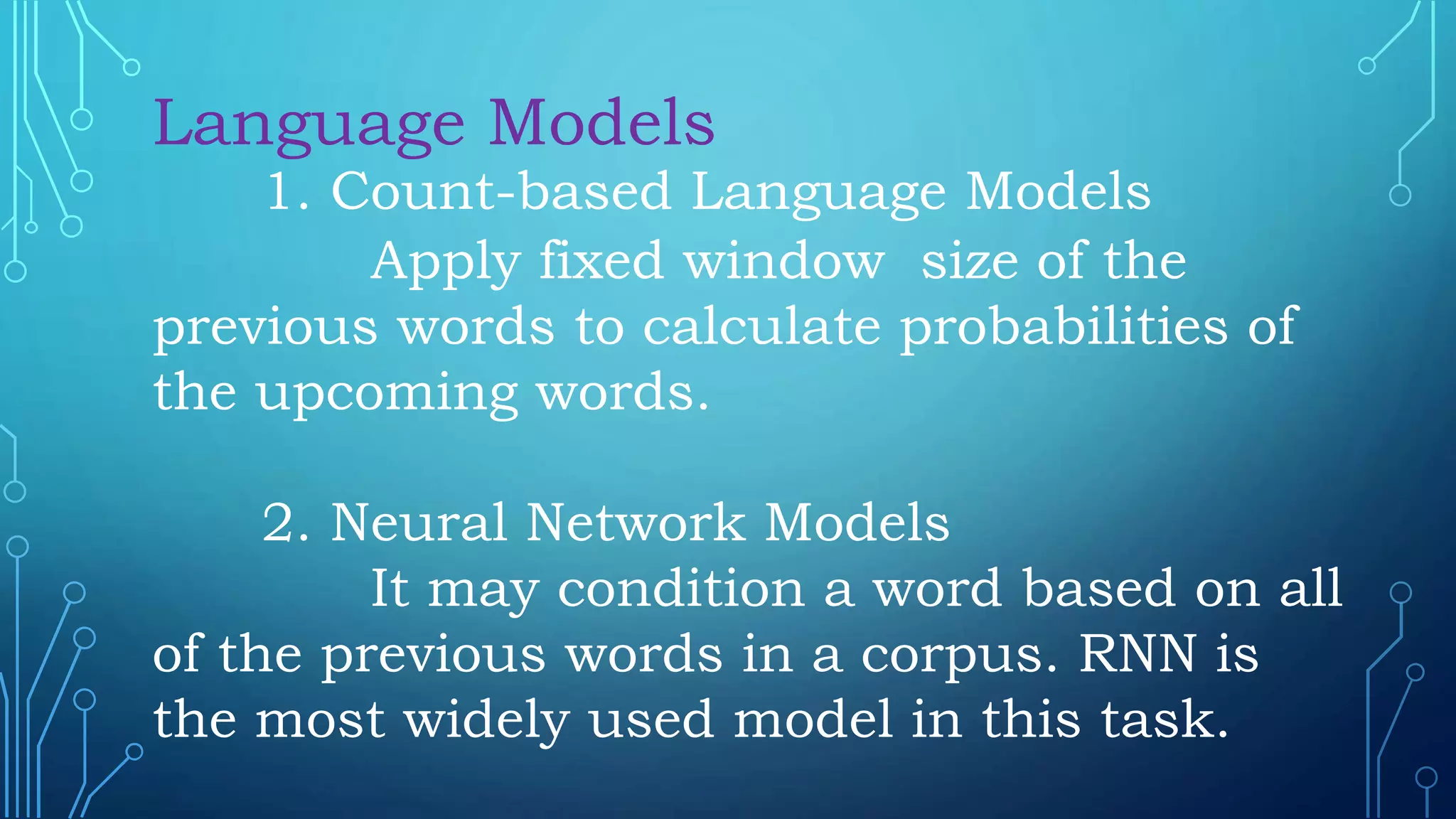 Language Models

1. Count-based Language Models

Apply fixed window size of the previous words to calculate probabilities of the upcoming words.

2. Neural Network Models

It may condition a word based on all of the previous words in a corpus. RNN is the most widely used model in this task.